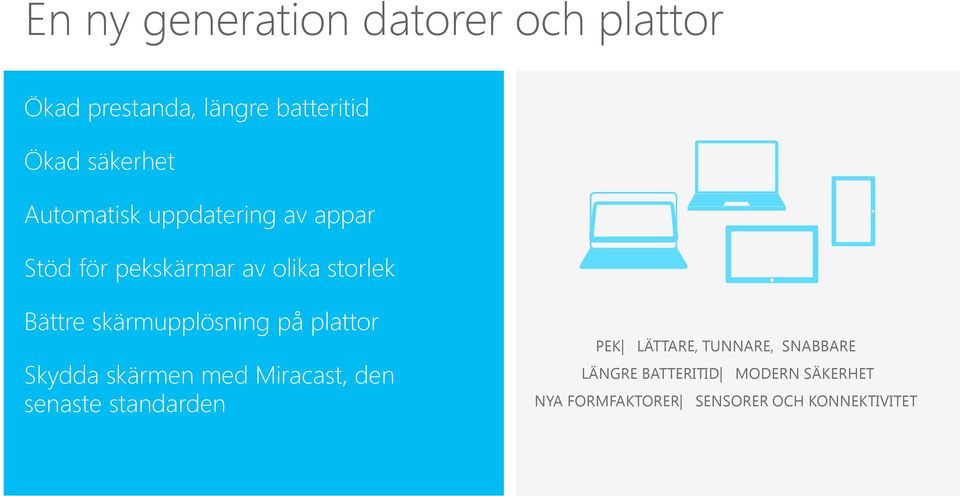 En ny generation datorer och plattor

Ökad prestanda, längre batteritid

Ökad säkerhet

Automatisk uppdatering av appar

Stöd för pekskärmar av olika storlek

Bättre skärmupplösning på plattor

Skydda skärmen med Miracast, den senaste standarden

PEK| LÄTTARE, TUNNARE, SNABBARE
LÄNGRE BATTERITID| MODERN SÄKERHET
NYA FORMFAKTORER| SENSORER OCH KONNEKTIVITET